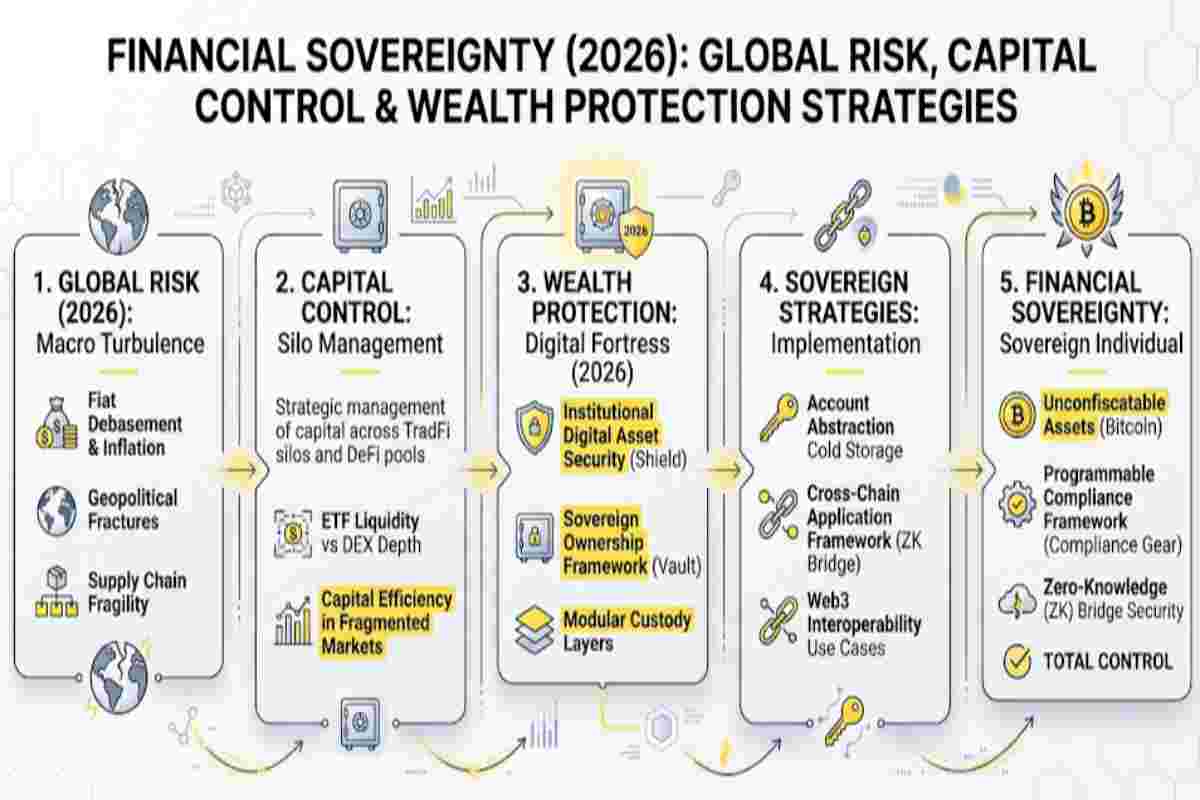 FINANCIAL SOVEREIGNTY (2026): GLOBAL RISK, CAPITAL CONTROL & WEALTH PROTECTION STRATEGIES

1. GLOBAL RISK (2026): Macro Turbulence

Fiat Debasement & Inflation

Geopolitical Fractures

Supply Chain Fragility

2. CAPITAL CONTROL: Silo Management

Strategic management of capital across TradFi silos and DeFi pools

ETF Liquidity vs DEX Depth

Capital Efficiency in Fragmented Markets

2026

3. WEALTH PROTECTION: Digital Fortress (2026)

Institutional Digital Asset Security (Shield)

Sovereign Ownership Framework (Vault)

Modular Custody Layers

4. SOVEREIGN STRATEGIES: Implementation

Account Abstraction Cold Storage

Cross-Chain Application Framework (ZK Bridge)

Web3 Interoperability Use Cases

5. FINANCIAL SOVEREIGNTY: Sovereign Individual

Unconfiscatable Assets (Bitcoin)

Programmable Compliance Framework (Compliance Gear)

Zero-Knowledge (ZK) Bridge Security

TOTAL CONTROL